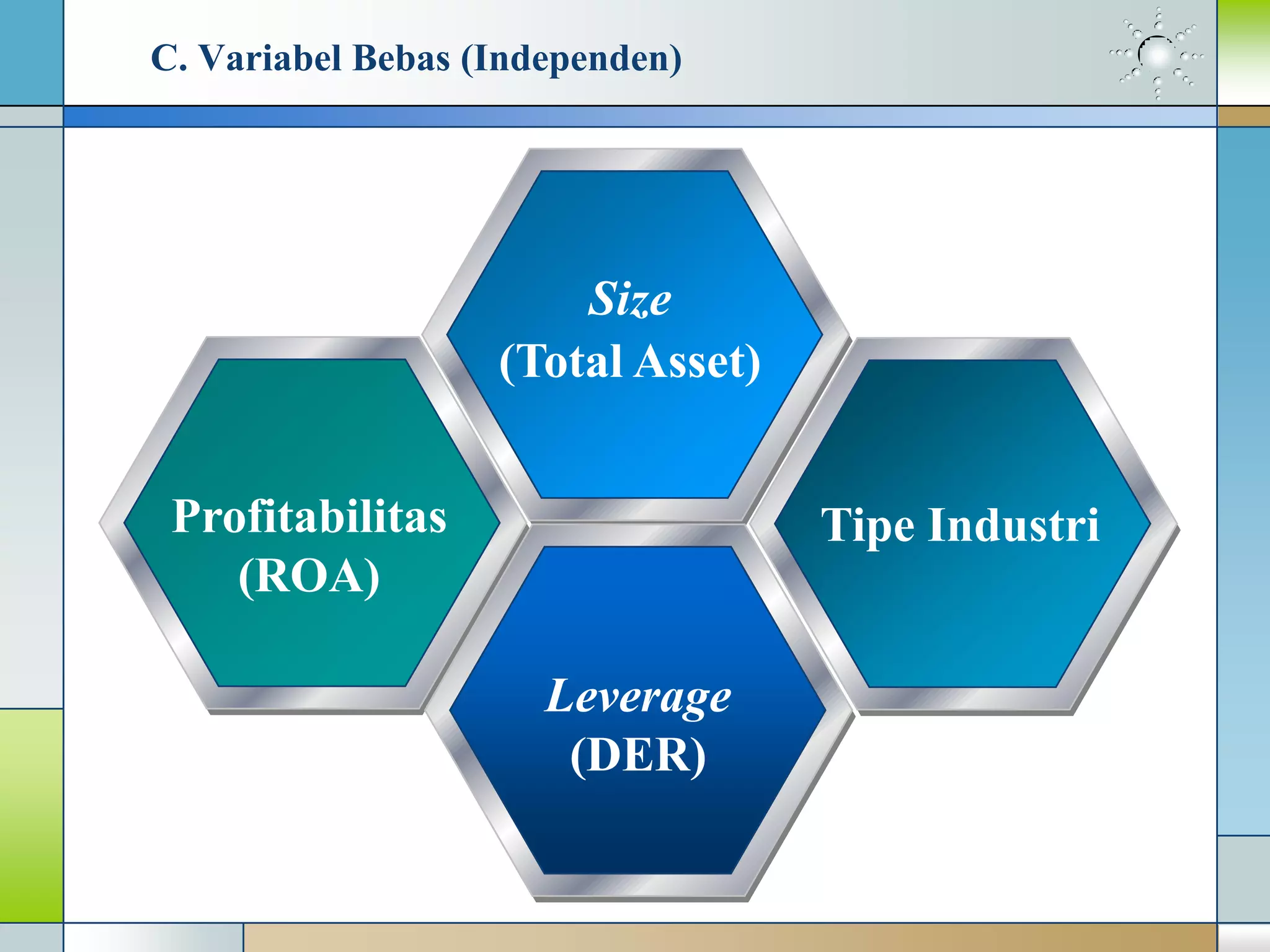 C. Variabel Bebas (Independen)

Size
(Total Asset)

Profitabilitas
(ROA)

Tipe Industri

Leverage
(DER)